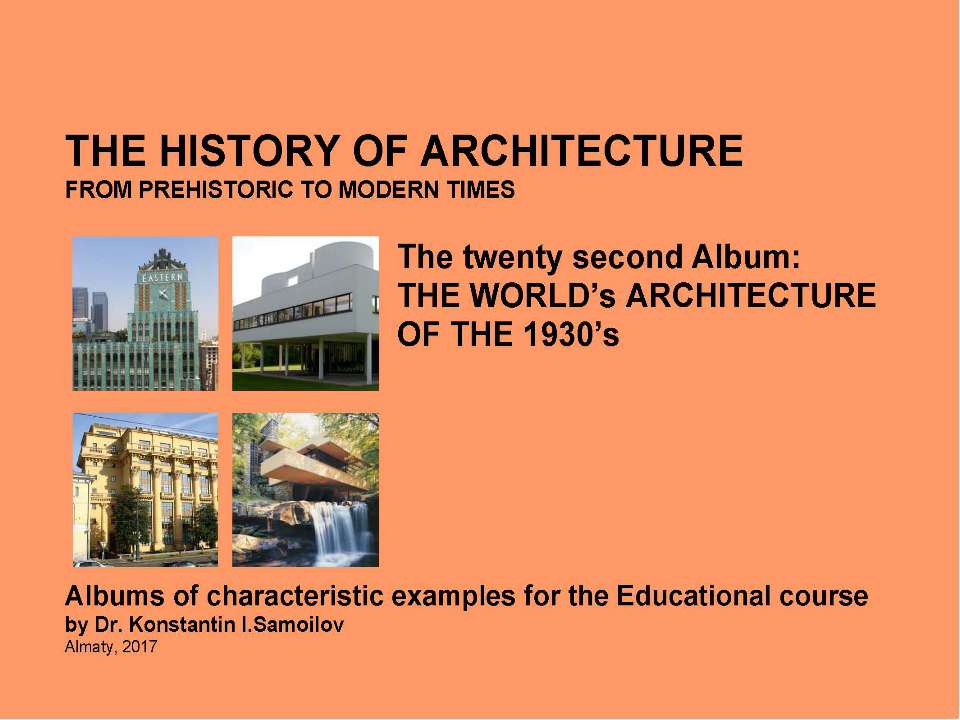 THE HISTORY OF ARCHITECTURE
FROM PREHISTORIC TO MODERN TIMES

EASTERN

The twenty second Album:
THE WORLD's ARCHITECTURE OF THE 1930's

Albums of characteristic examples for the Educational course
by Dr. Konstantin I.Samoilov
Almaty, 2017